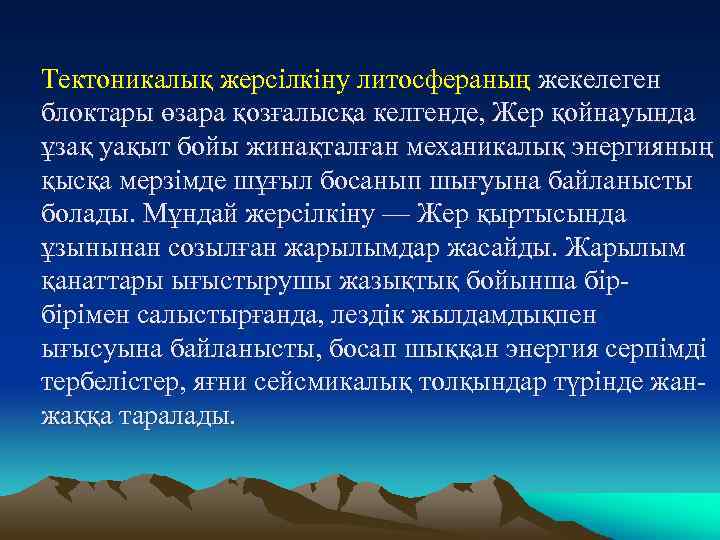 Тектоникалық жерсілкіну литосфераның жекелеген блоктары өзара қозғалысқа келгенде, Жер қойнауында ұзақ уақыт бойы жинақталған механикалық энергияның қысқа мерзімде шұғыл босанып шығуына байланысты болады. Мұндай жерсілкіну — Жер қыртысында ұзынынан созылған жарылымдар жасайды. Жарылым қанаттары ығыстырушы жазықтық бойынша бір-бірімен салыстырғанда, лездік жылдамдықпен ығысуына байланысты, босап шыққан энергия серпімді тербелістер, яғни сейсмикалық толқындар түрінде жан-жаққа таралады.